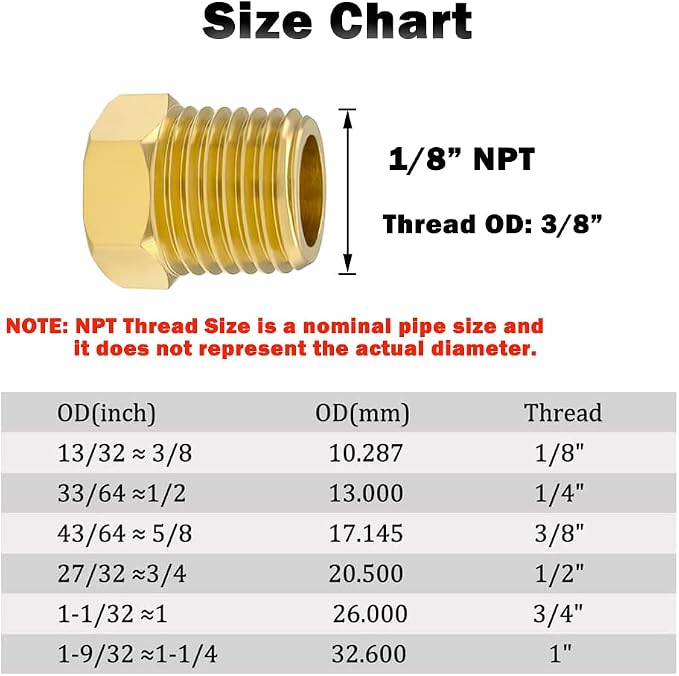 Size Chart

1/8” NPT

Thread OD: 3/8”

NOTE: NPT Thread Size is a nominal pipe size and it does not represent the actual diameter.

| OD(inch) | OD(mm) | Thread |
|---|---|---|
| 13/32 ≈ 3/8 | 10.287 | 1/8" |
| 33/64 ≈1/2 | 13.000 | 1/4" |
| 43/64 ≈ 5/8 | 17.145 | 3/8" |
| 27/32 ≈3/4 | 20.500 | 1/2" |
| 1-1/32 ≈1 | 26.000 | 3/4" |
| 1-9/32 ≈1-1/4 | 32.600 | 1" |